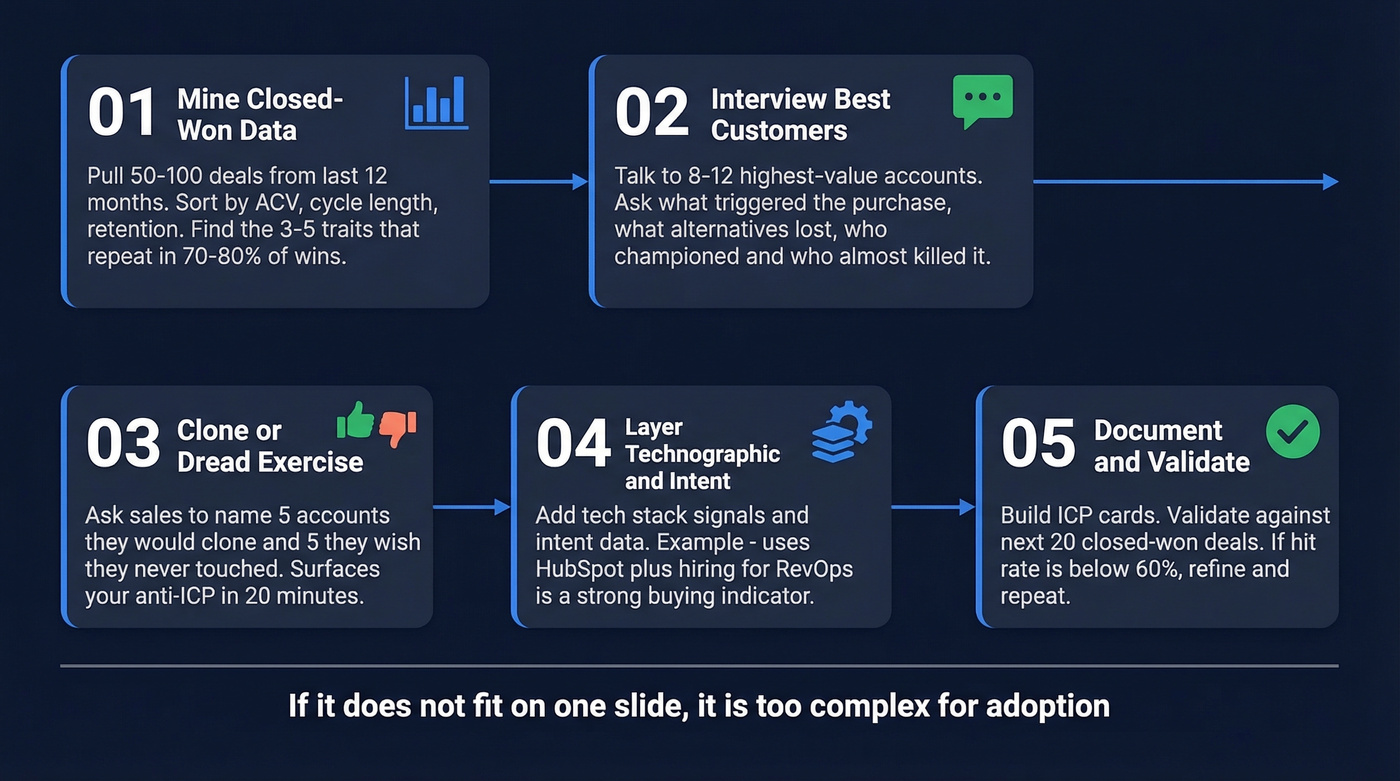 01 Mine Closed-Won Data

Pull 50-100 deals from last 12 months. Sort by ACV, cycle length, retention. Find the 3-5 traits that repeat in 70-80% of wins.

02 Interview Best Customers

Talk to 8-12 highest-value accounts. Ask what triggered the purchase, what alternatives lost, who championed and who almost killed it.

03 Clone or Dread Exercise

Ask sales to name 5 accounts they would clone and 5 they wish they never touched. Surfaces your anti-ICP in 20 minutes.

04 Layer Technographic and Intent

Add tech stack signals and intent data. Example - uses HubSpot plus hiring for RevOps is a strong buying indicator.

05 Document and Validate

Build ICP cards. Validate against next 20 closed-won deals. If hit rate is below 60%, refine and repeat.

If it does not fit on one slide, it is too complex for adoption